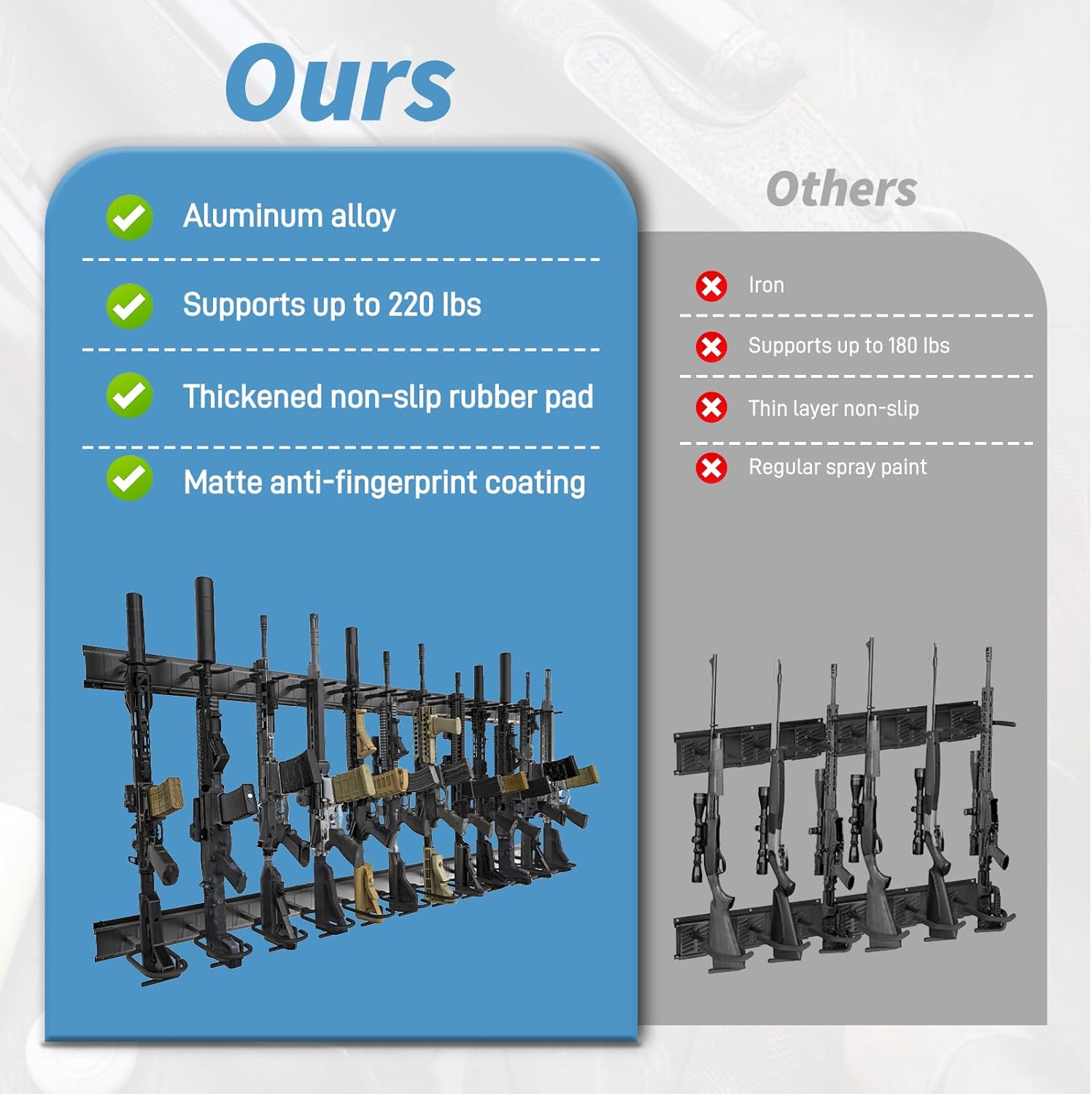 Ours

Aluminum alloy

Supports up to 220 lbs

Thickened non-slip rubber pad

Matte anti-fingerprint coating

Others

Iron

Supports up to 180 lbs

Thin layer non-slip

Regular spray paint